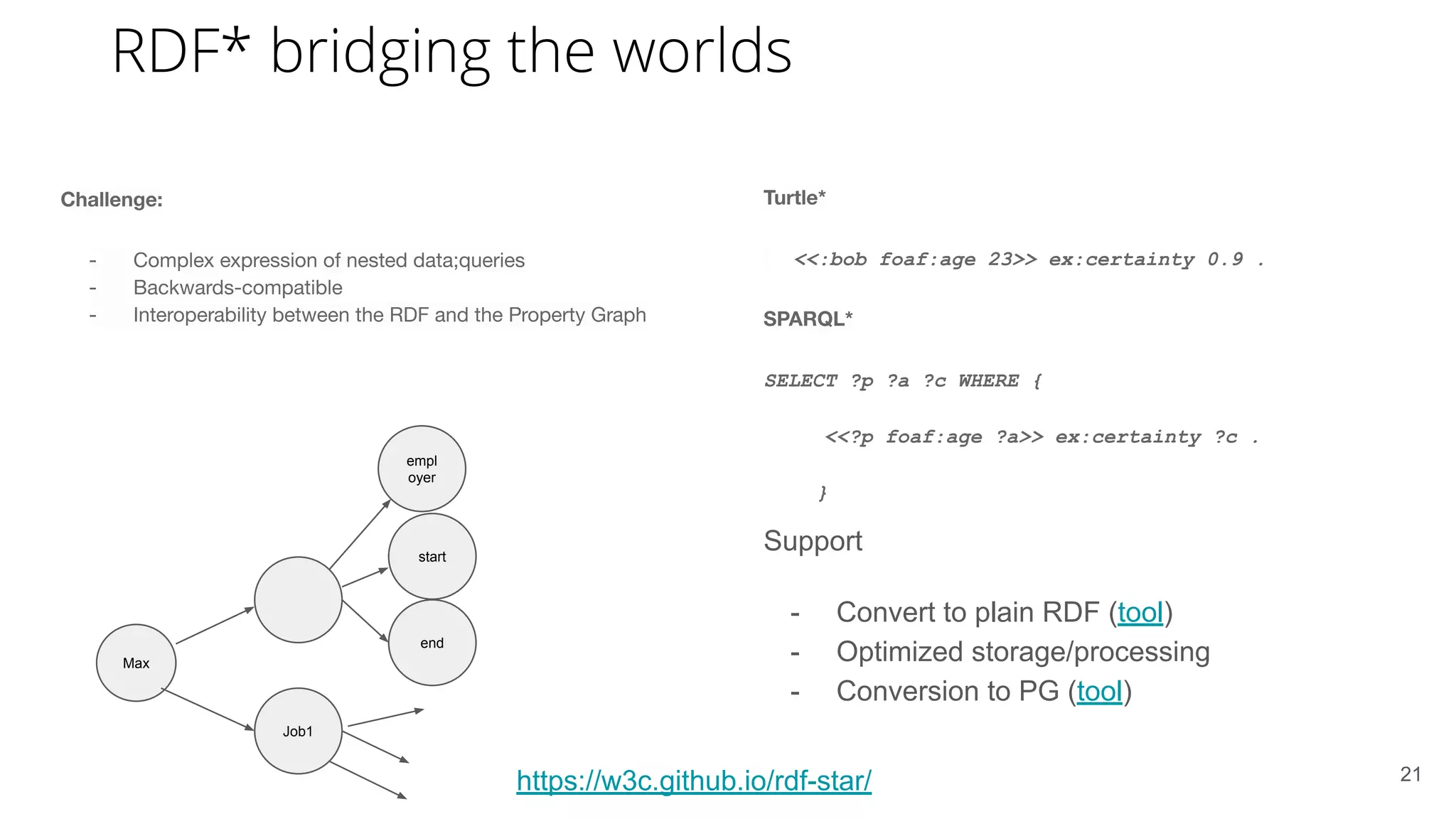 RDF* bridging the worlds

Challenge:

- Complex expression of nested data;queries
- Backwards-compatible
- Interoperability between the RDF and the Property Graph

empl oyer

start

end

Max

Job1

Turtle*

<<:bob foaf:age 23>> ex:certainty 0.9 .

SPARQL*

SELECT ?p ?a ?c WHERE {

<<?p foaf:age ?a>> ex:certainty ?c .

}

Support

- Convert to plain RDF (tool)
- Optimized storage/processing
- Conversion to PG (tool)

https://w3c.github.io/rdf-star/

21